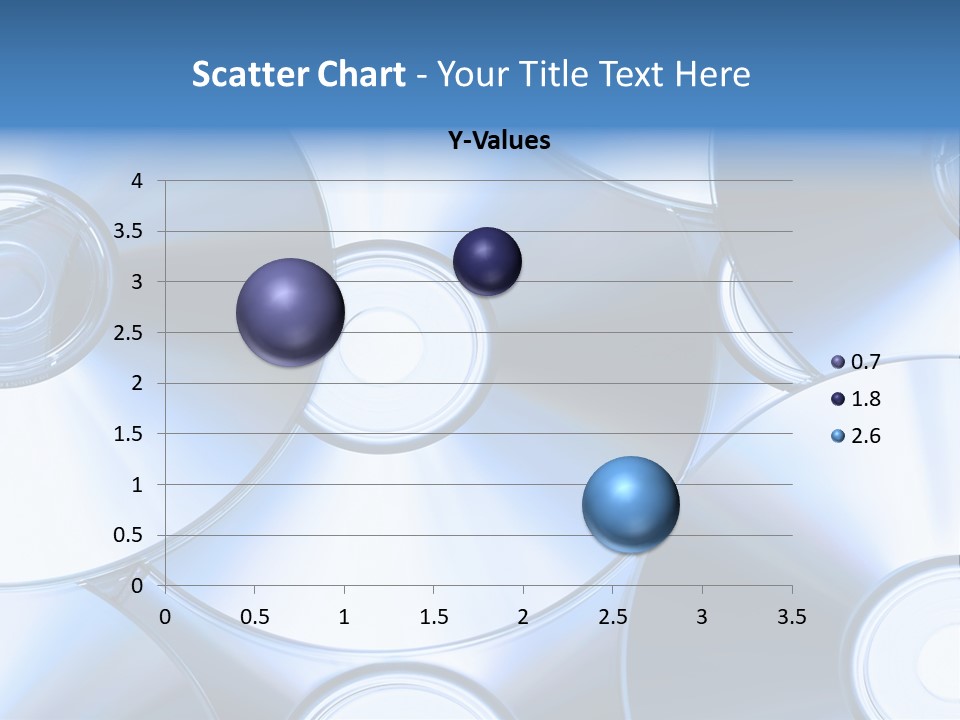 Scatter Chart - Your Title Text Here

Y-Values

4
3.5
3
2.5
2
1.5
1
0.5
0

0 0.5 1 1.5 2 2.5 3 3.5

0.7
1.8
2.6